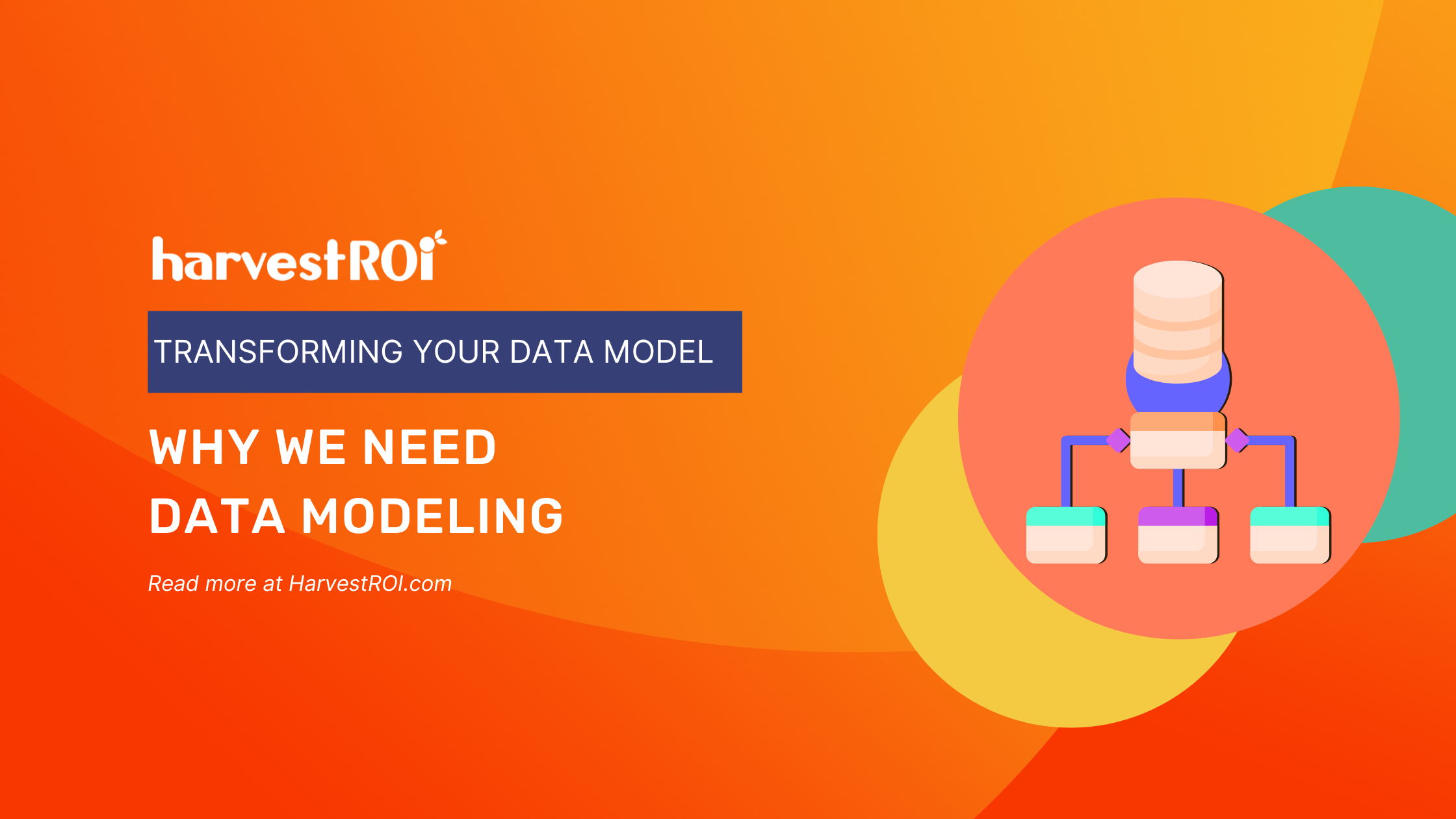 harvestROI

TRANSFORMING YOUR DATA MODEL

WHY WE NEED DATA MODELING

Read more at HarvestROI.com